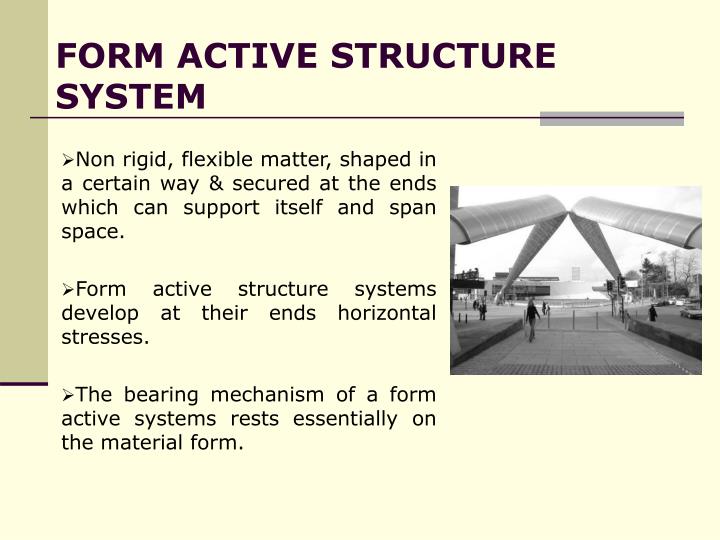 FORM ACTIVE STRUCTURE SYSTEM

➢Non rigid, flexible matter, shaped in a certain way & secured at the ends which can support itself and span space.

➢Form active structure systems develop at their ends horizontal stresses.

➢The bearing mechanism of a form active systems rests essentially on the material form.